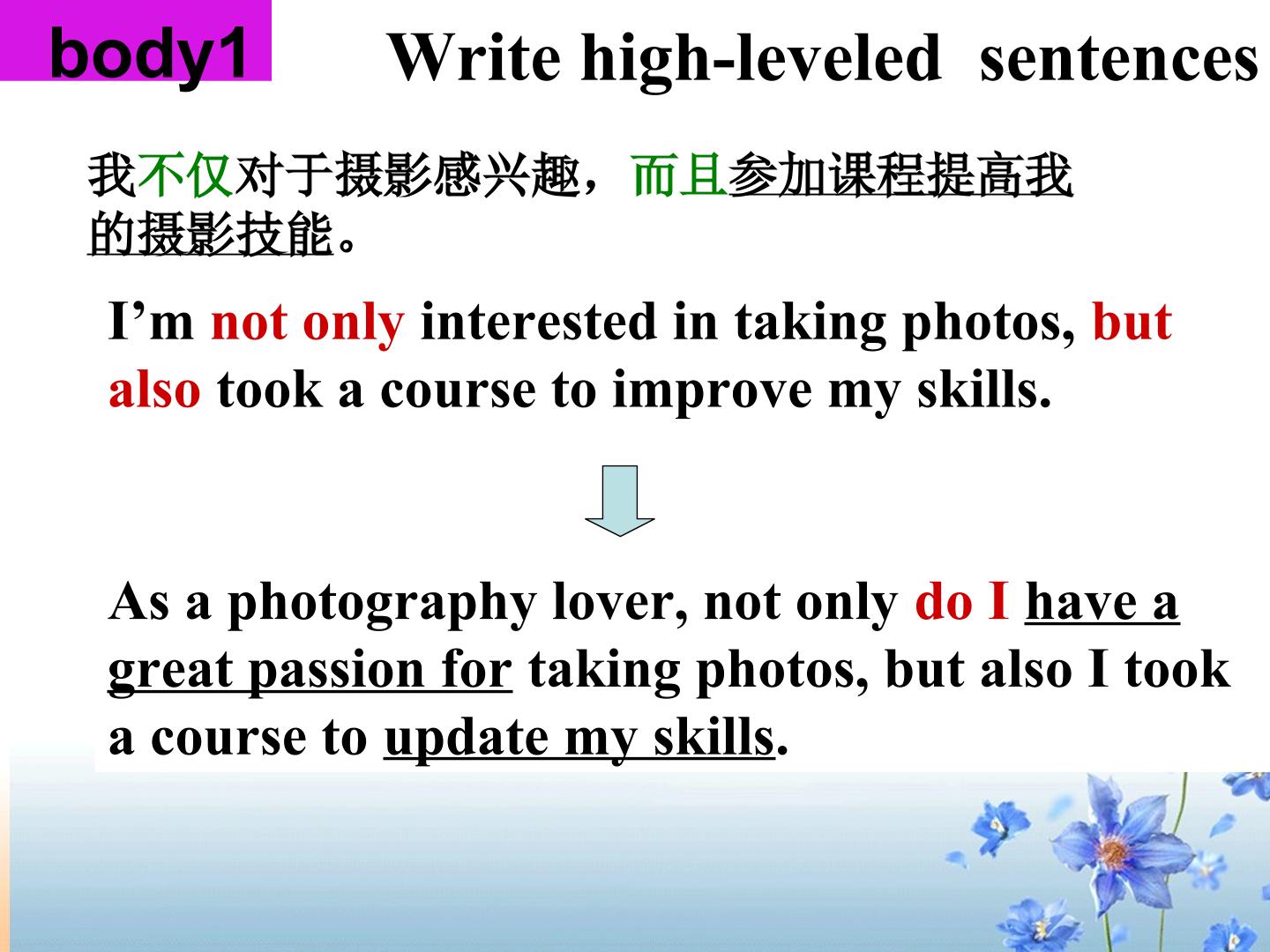 body1

Write high-leveled sentences

我不仅对于摄影感兴趣，而且参加课程提高我的摄影技能。

I'm not only interested in taking photos, but also took a course to improve my skills.

As a photography lover, not only do I have a great passion for taking photos, but also I took a course to update my skills.